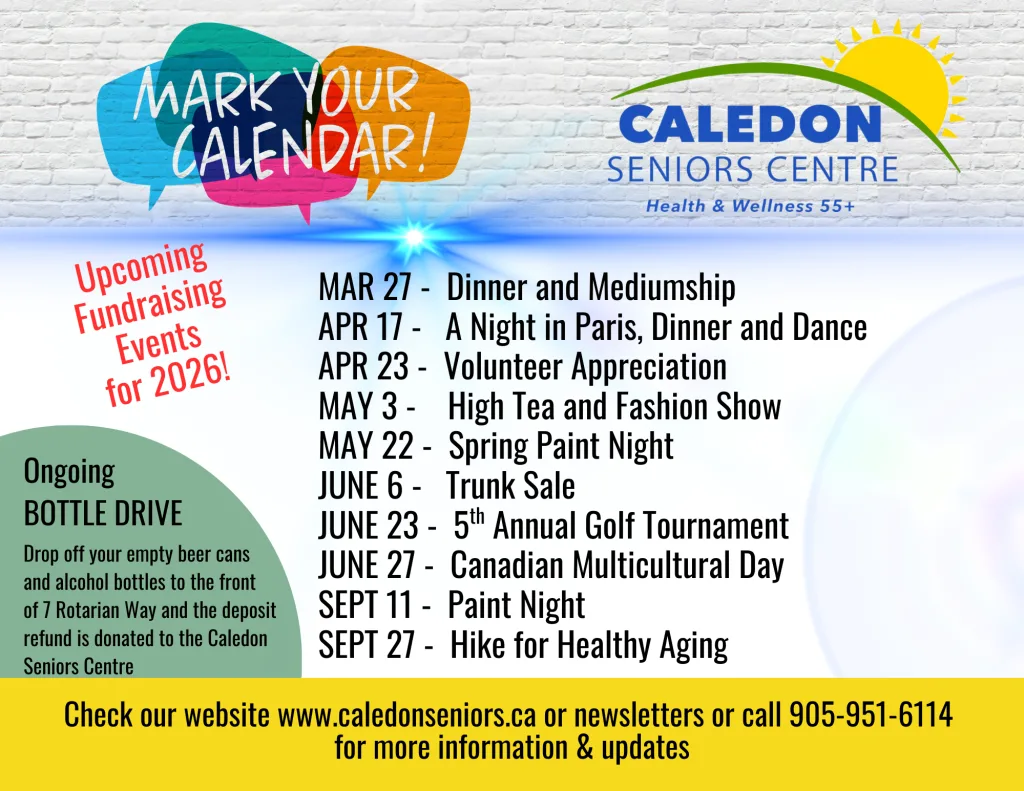 MARK YOUR CALENDAR!

CALEDON
SENIORS CENTRE
Health & Wellness 55+

Upcoming Fundraising Events for 2026!

MAR 27 - Dinner and Mediumship
APR 17 - A Night in Paris, Dinner and Dance
APR 23 - Volunteer Appreciation
MAY 3 - High Tea and Fashion Show
MAY 22 - Spring Paint Night
JUNE 6 - Trunk Sale
JUNE 23 - 5$^{th}$ Annual Golf Tournament
JUNE 27 - Canadian Multicultural Day
SEPT 11 - Paint Night
SEPT 27 - Hike for Healthy Aging

Ongoing
BOTTLE DRIVE
Drop off your empty beer cans and alcohol bottles to the front of 7 Rotarian Way and the deposit refund is donated to the Caledon Seniors Centre

Check our website www.caledonseniors.ca or newsletters or call 905-951-6114 for more information & updates